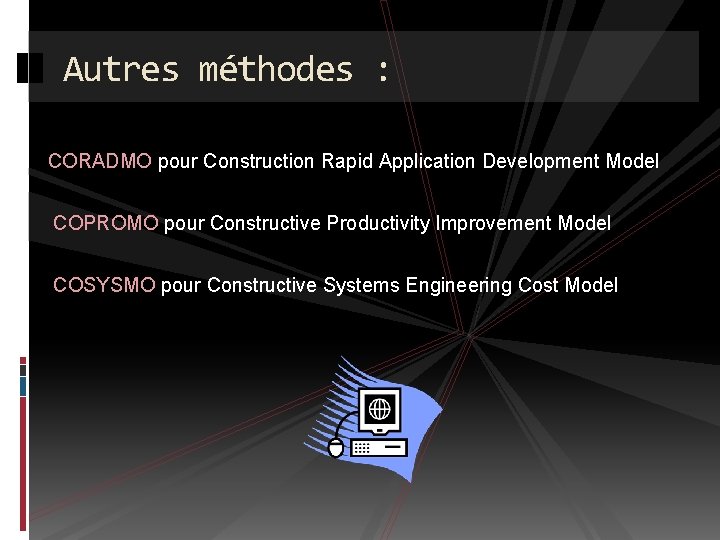 Autres méthodes :

CORADMO pour Construction Rapid Application Development Model

COPROMO pour Constructive Productivity Improvement Model

COSYSMO pour Constructive Systems Engineering Cost Model